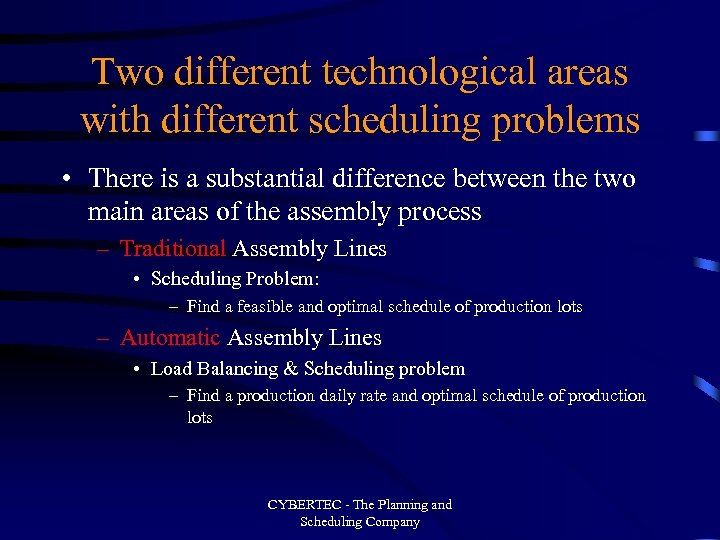 Two different technological areas with different scheduling problems

• There is a substantial difference between the two main areas of the assembly process

– Traditional Assembly Lines

• Scheduling Problem:

– Find a feasible and optimal schedule of production lots

– Automatic Assembly Lines

• Load Balancing & Scheduling problem

– Find a production daily rate and optimal schedule of production lots

CYBERTEC - The Planning and Scheduling Company